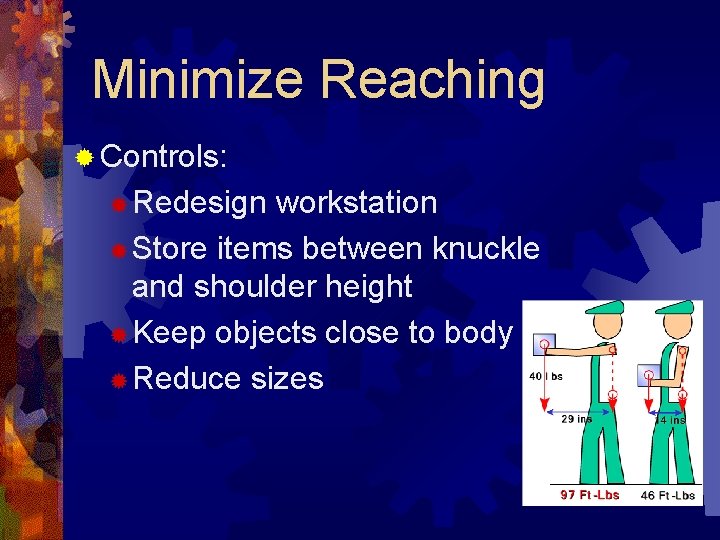 Minimize Reaching

Controls:

Redesign workstation

Store items between knuckle and shoulder height

Keep objects close to body

Reduce sizes

40 lbs

29 ins

14 ins

97 Ft-Lbs

46 Ft-Lbs